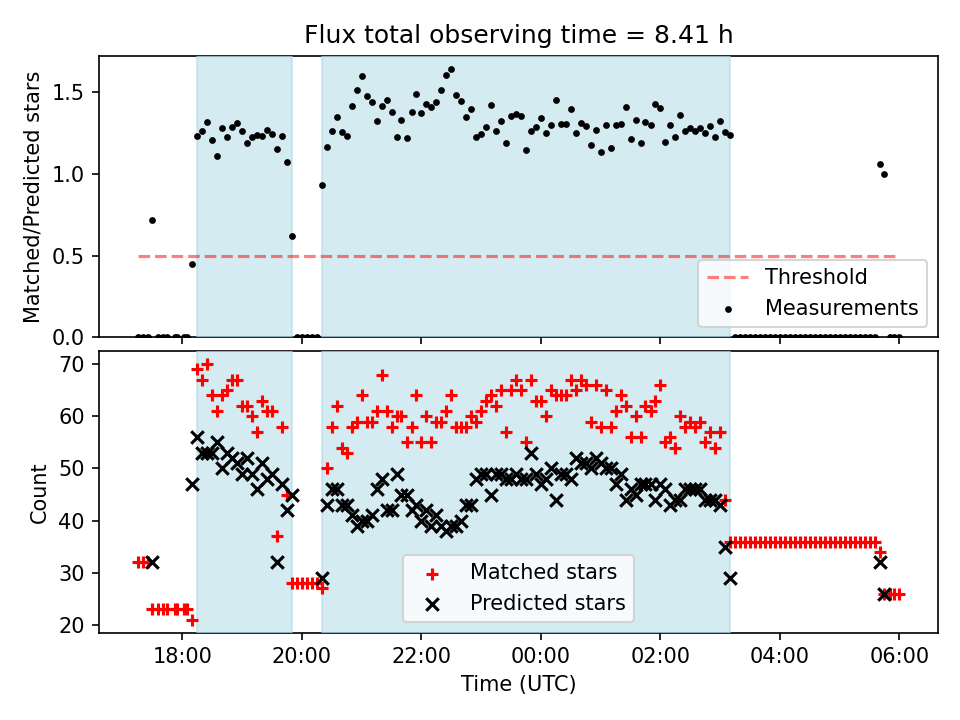 Flux total observing time = 8.41 h

Matched/Predicted stars

1.5
1.0
0.5
0.0

Threshold
Measurements

Count

70
60
50
40
30
20

Matched stars
Predicted stars

18:00
20:00
22:00
00:00
02:00
04:00
06:00

Time (UTC)